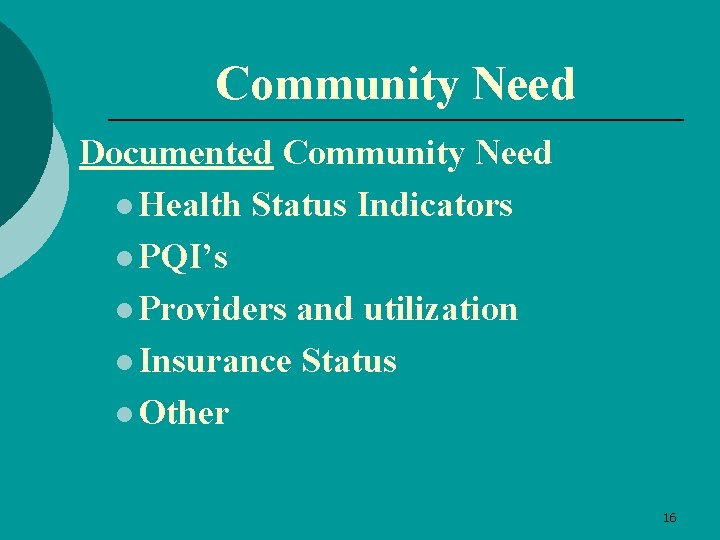 Community Need

Documented Community Need

- Health Status Indicators
- PQI’s
- Providers and utilization
- Insurance Status
- Other

16